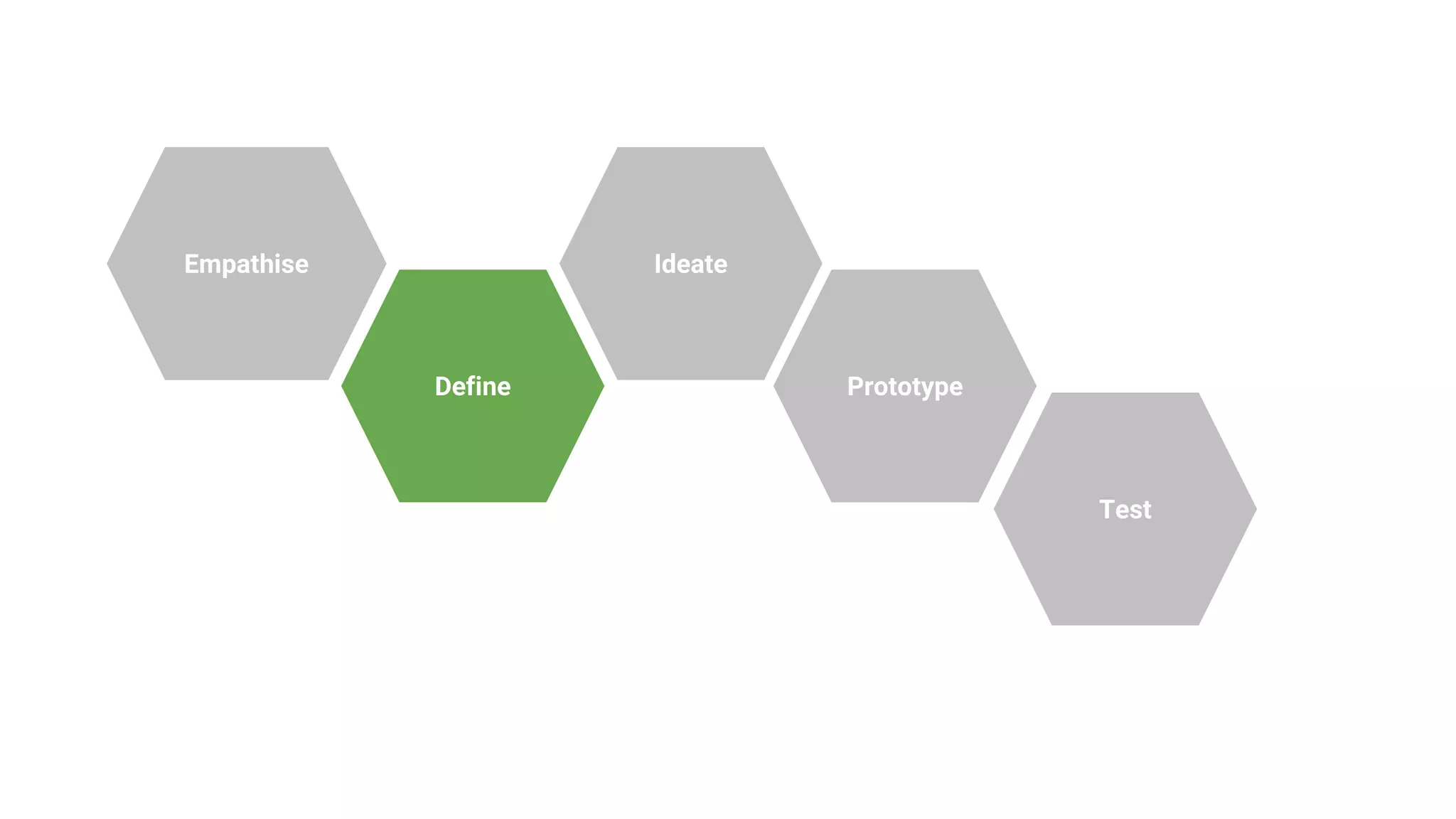 Empathise

Define

Ideate

Prototype

Test